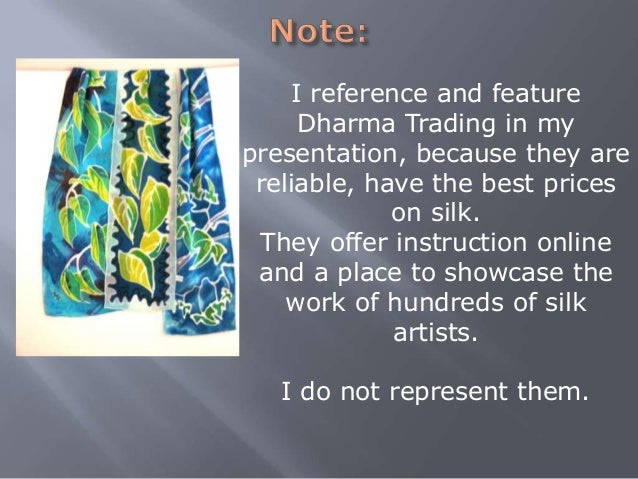 Note:

I reference and feature Dharma Trading in my presentation, because they are reliable, have the best prices on silk.
They offer instruction online and a place to showcase the work of hundreds of silk artists.

I do not represent them.